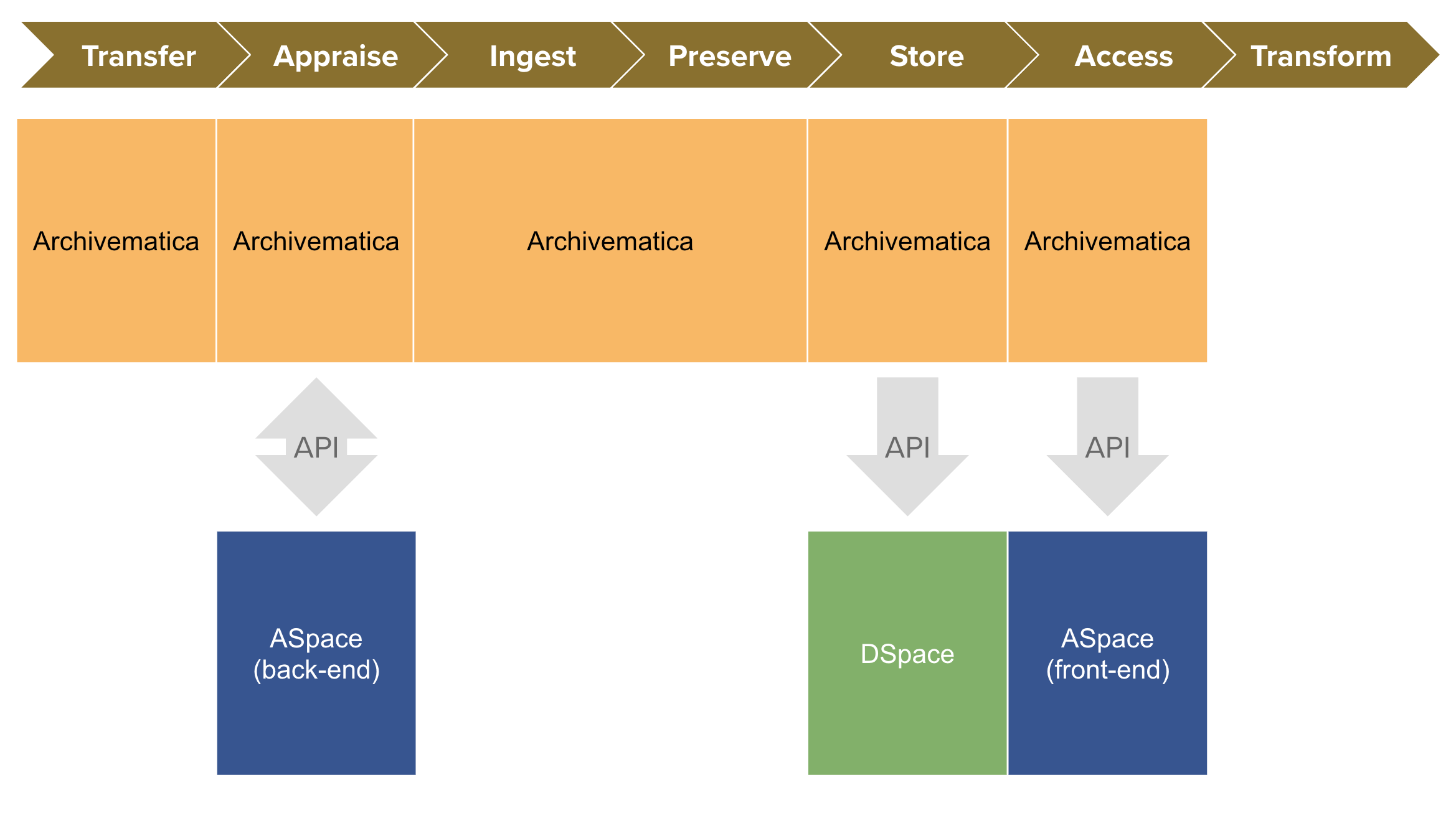 Transfer Appraise Ingest Preserve Store Access Transform

Archivematica Archivematica Archivematica Archivematica Archivematica

API API API

ASpace (back-end)

DSpace

ASpace (front-end)